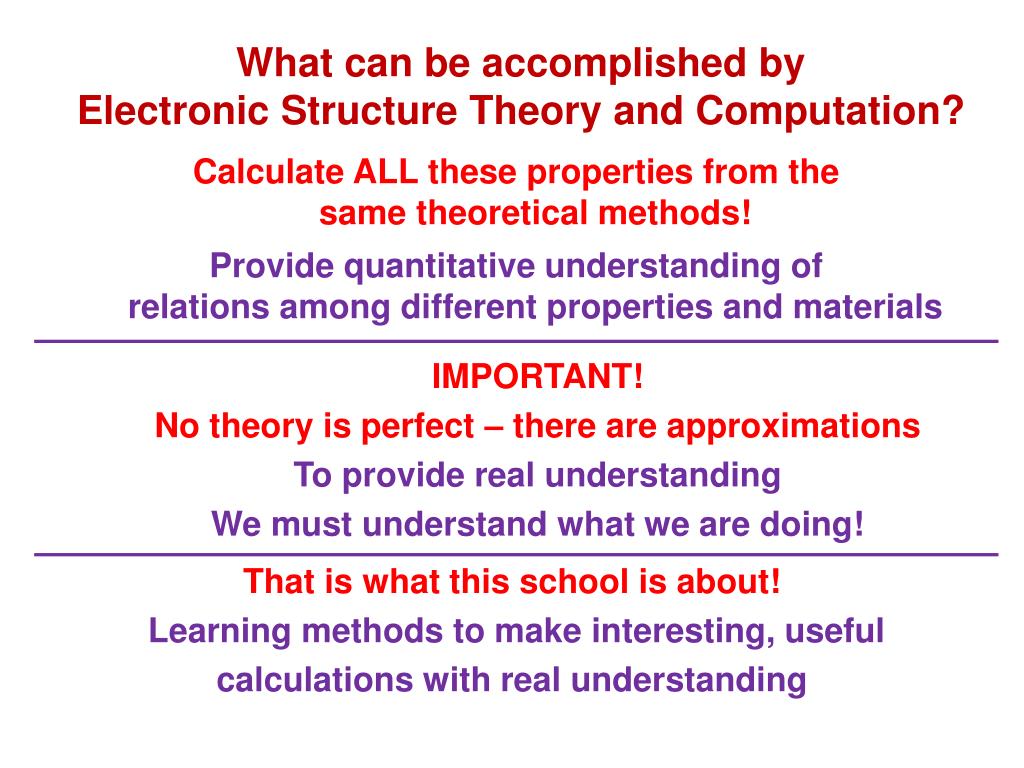 What can be accomplished by
Electronic Structure Theory and Computation?

Calculate ALL these properties from the same theoretical methods!

Provide quantitative understanding of relations among different properties and materials

IMPORTANT!

No theory is perfect – there are approximations

To provide real understanding

We must understand what we are doing!

That is what this school is about!

Learning methods to make interesting, useful calculations with real understanding